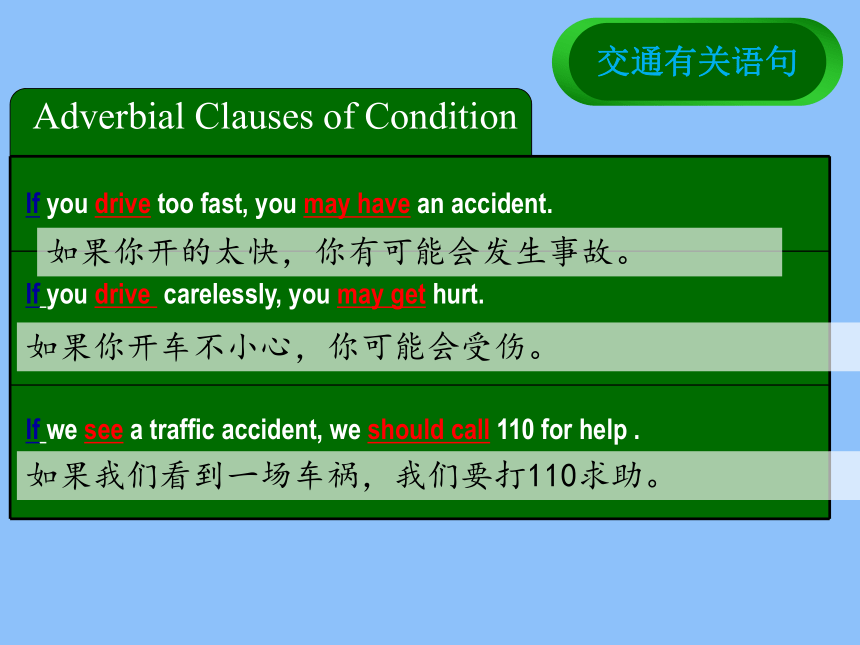 交通有关语句

Adverbial Clauses of Condition

If you drive too fast, you may have an accident.

如果你开的太快，你有可能会发生事故。

If you drive carelessly, you may get hurt.

如果你开车不小心，你可能会受伤。

If we see a traffic accident, we should call 110 for help .

如果我们看到一场车祸，我们要打110求助。